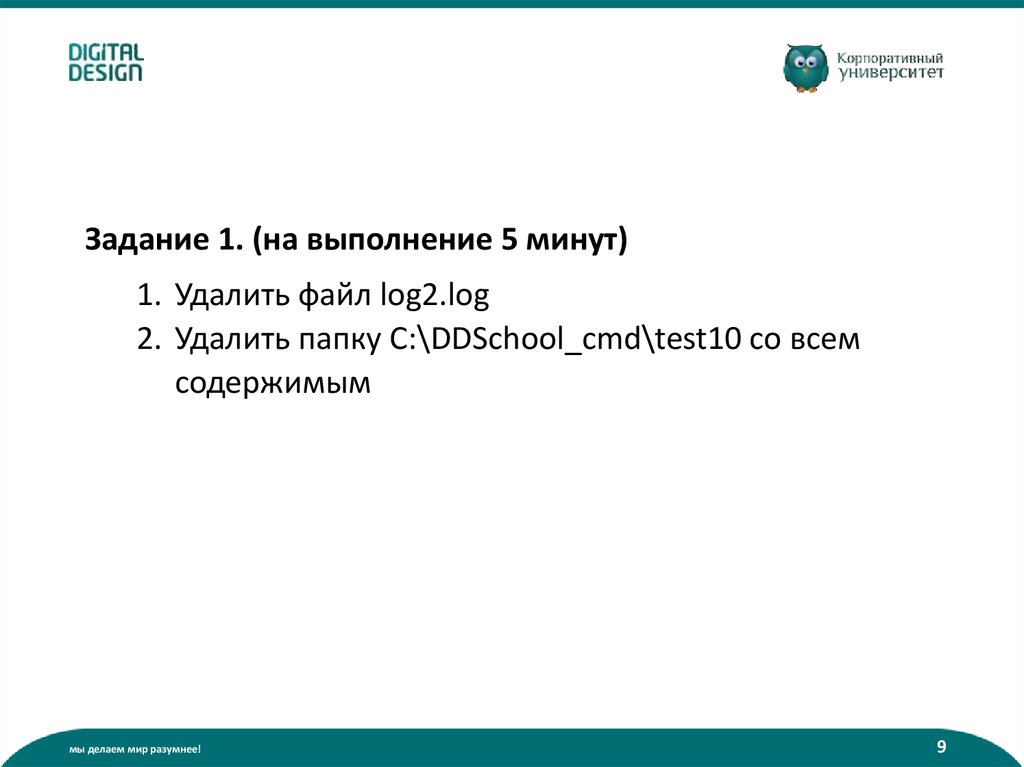 DIGITAL DESIGN

Корпоративный университет

Задание 1. (на выполнение 5 минут)

1. Удалить файл log2.log
2. Удалить папку C:\DDSchool_cmd\test10 со всем содержимым

мы делаем мир разумнее!

9